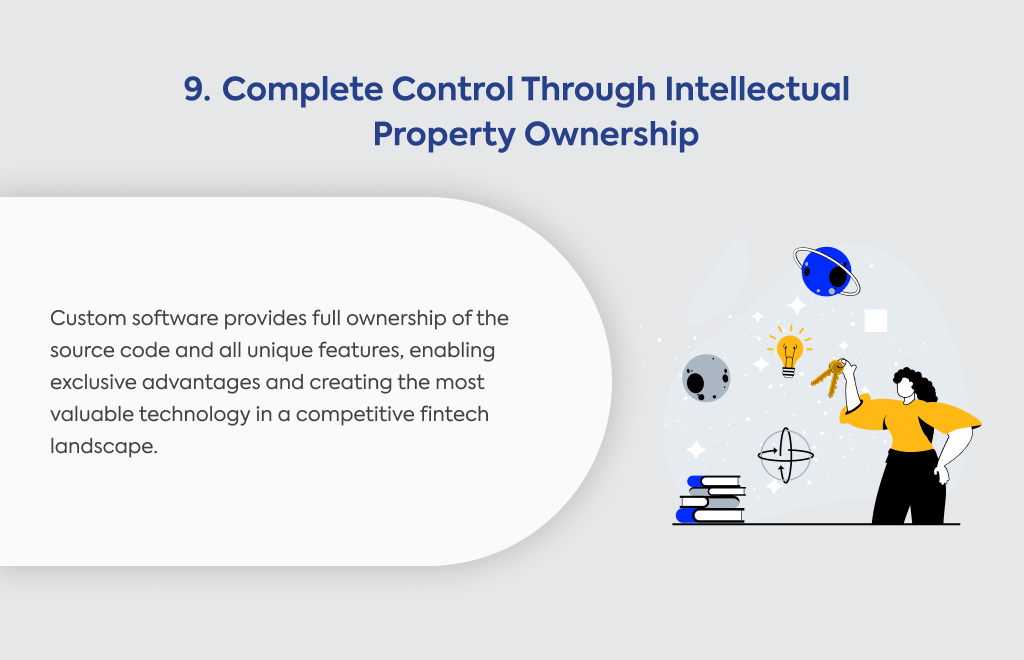 9. Complete Control Through Intellectual Property Ownership

Custom software provides full ownership of the source code and all unique features, enabling exclusive advantages and creating the most valuable technology in a competitive fintech landscape.